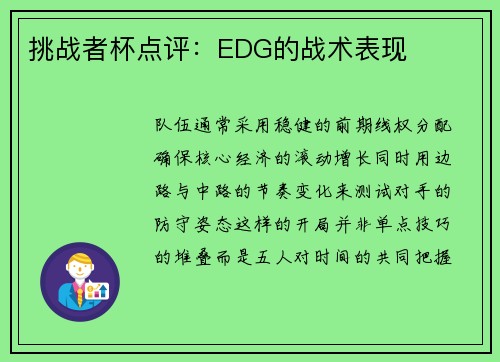 挑战者杯点评：EDG的战术表现

队伍通常采用稳健的前期线权分配确保核心经济的滚动增长同时用边路与中路的节奏变化来测试对手的防守姿态这样的开局并非单点技巧的堆叠而是五人对时间的共同把握